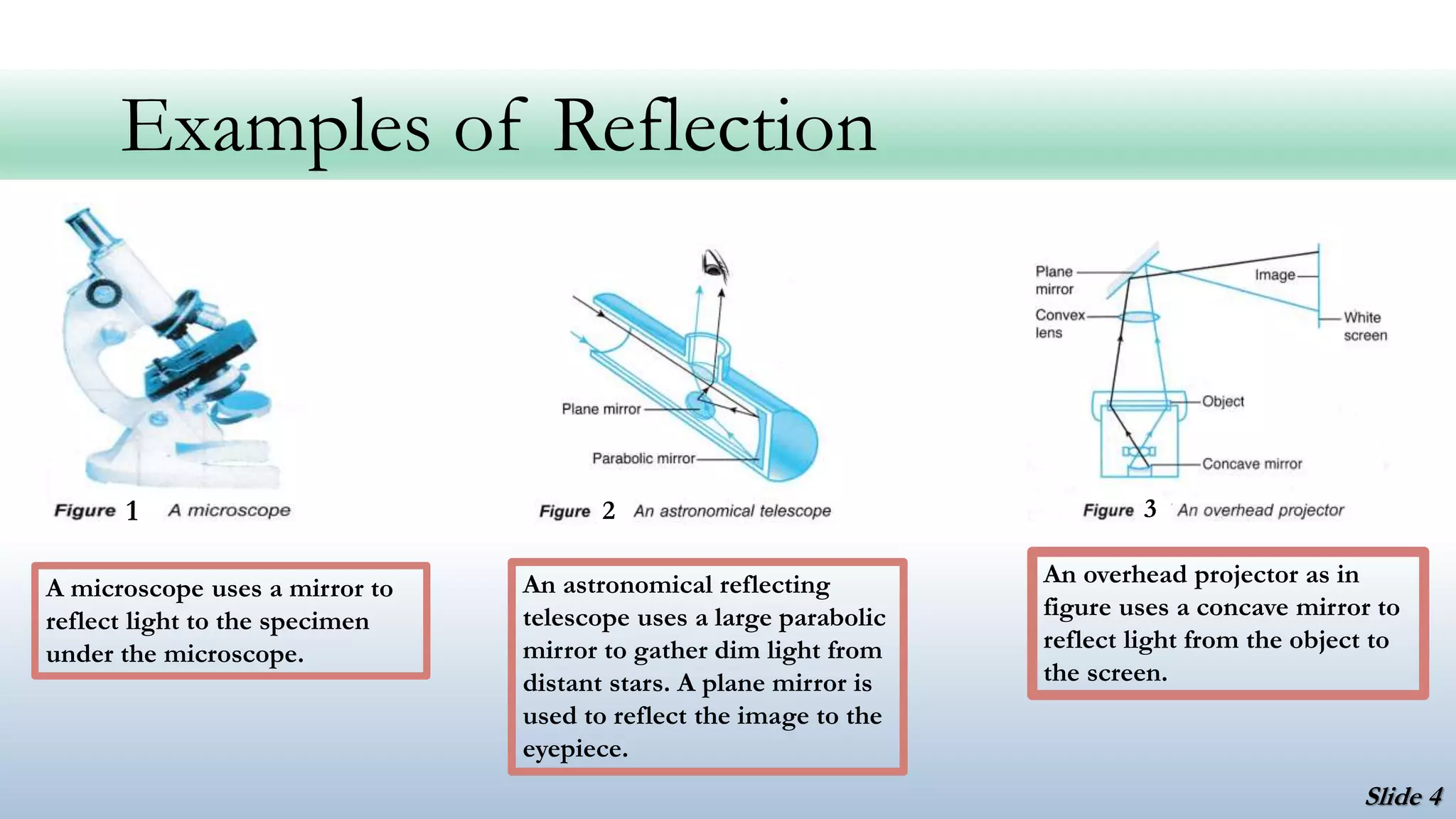 Examples of Reflection

Figure 1 A microscope

Plane mirror

Parabolic mirror

Figure 2 An astronomical telescope

Plane mirror

Convex lens

Image

White screen

Object

Concave mirror

Figure 3 An overhead projector

A microscope uses a mirror to reflect light to the specimen under the microscope.

An astronomical reflecting telescope uses a large parabolic mirror to gather dim light from distant stars. A plane mirror is used to reflect the image to the eyepiece.

An overhead projector as in figure uses a concave mirror to reflect light from the object to the screen.

Slide 4